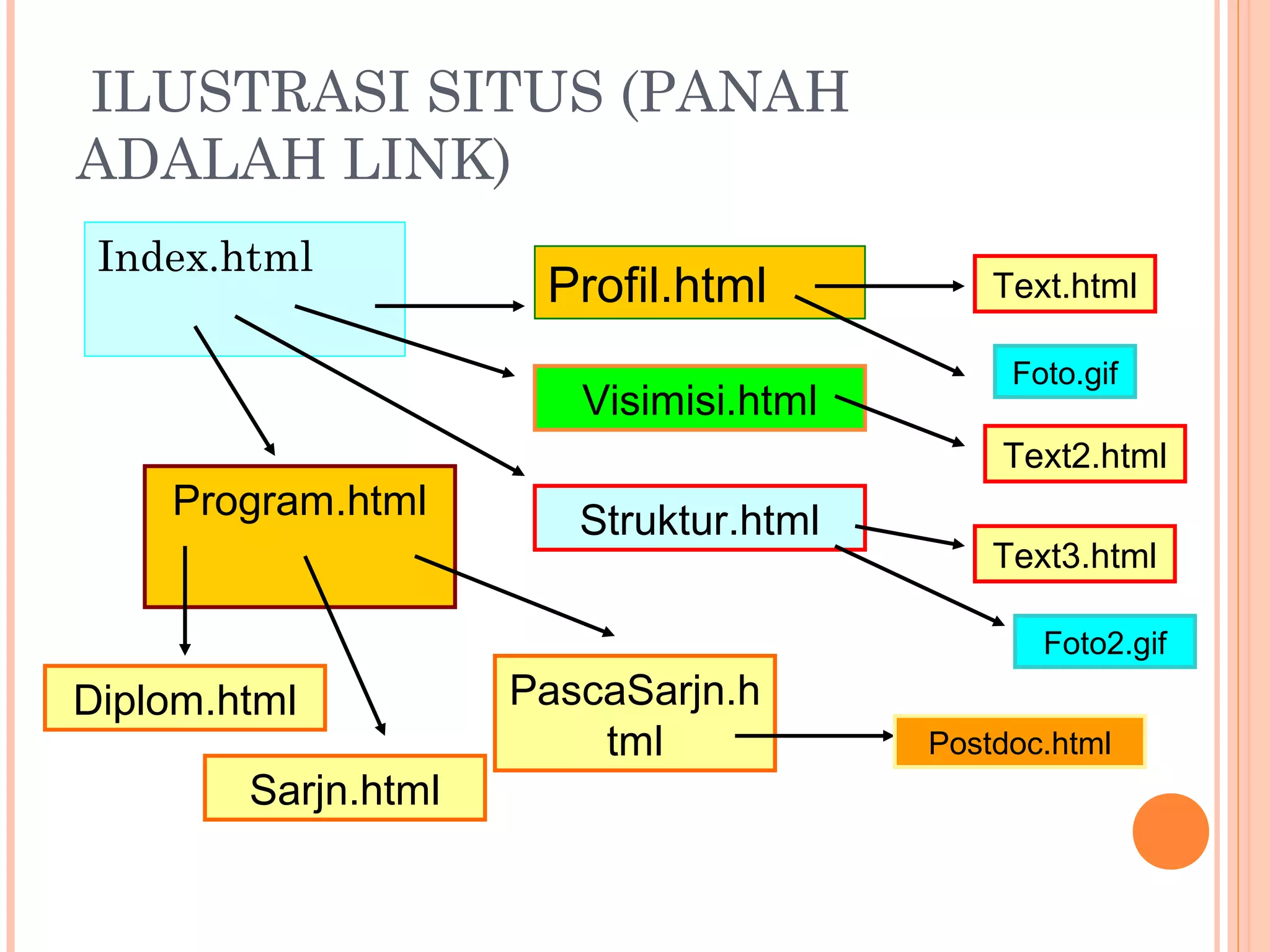 ILUSTRASI SITUS (PANAH ADALAH LINK)

Index.html

Profil.html

Text.html

Foto.gif

Visimisi.html

Text2.html

Program.html

Struktur.html

Text3.html

Foto2.gif

Diplom.html

PascaSarjn.html

Postdoc.html

Sarjn.html